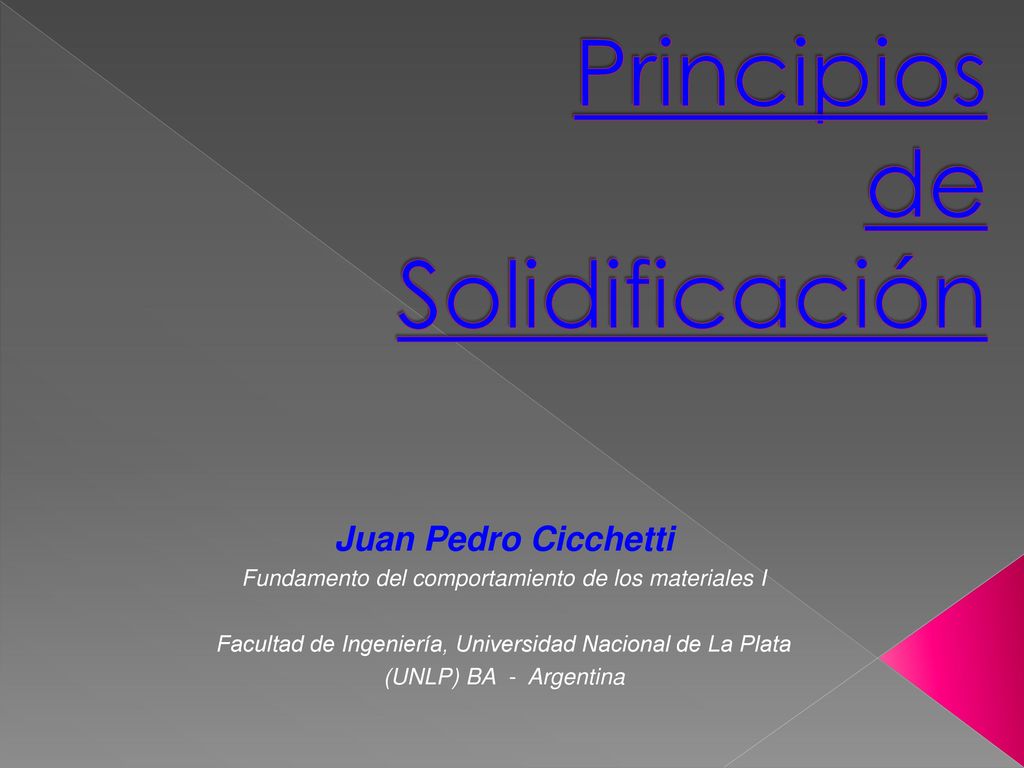 Principios de Solidificación

Juan Pedro Cicchetti

Fundamento del comportamiento de los materiales I

Facultad de Ingeniería, Universidad Nacional de La Plata (UNLP) BA - Argentina